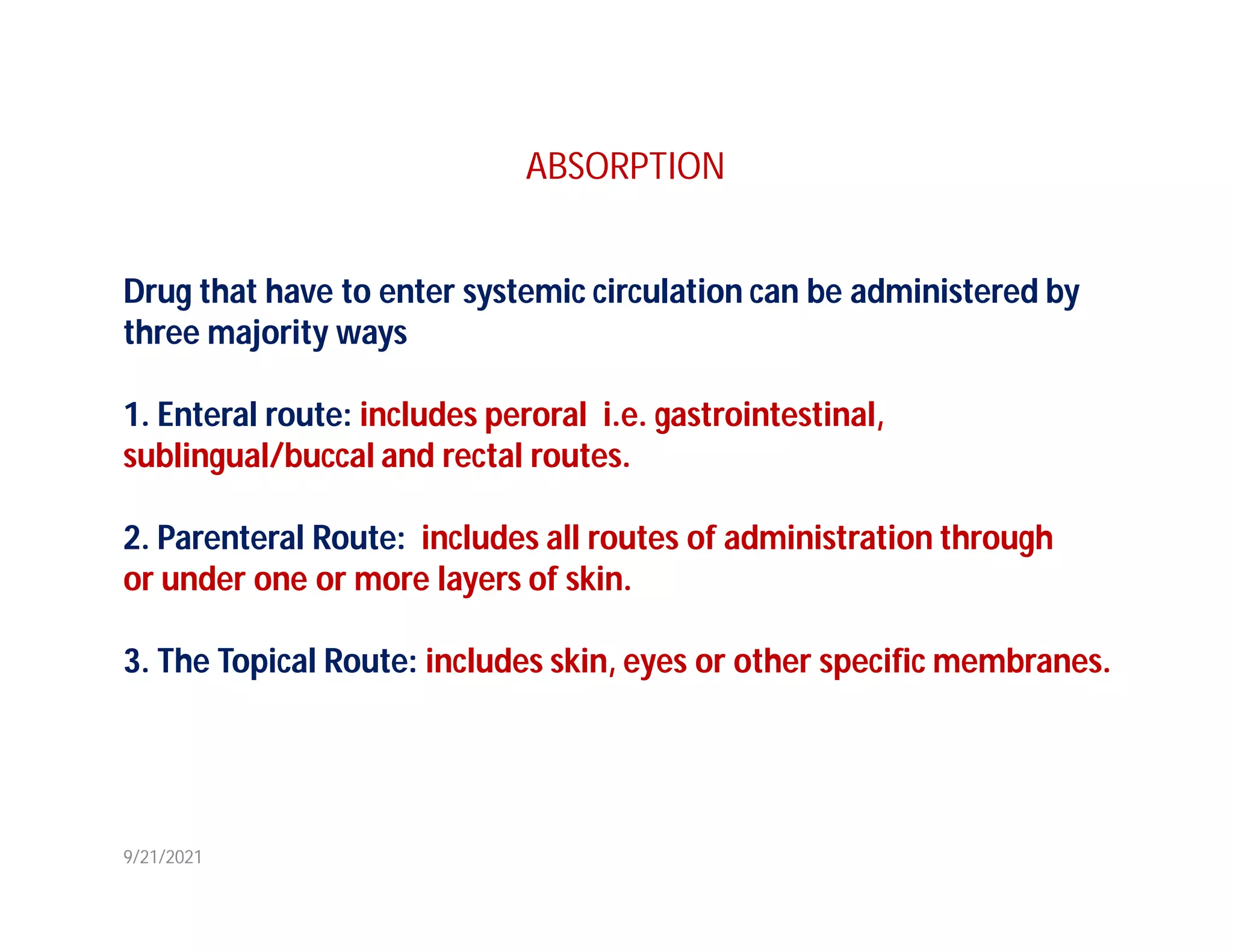 ABSORPTION

Drug that have to enter systemic circulation can be administered by three majority ways

1. Enteral route: includes peroral i.e. gastrointestinal, sublingual/buccal and rectal routes.

2. Parenteral Route: includes all routes of administration through or under one or more layers of skin.

3. The Topical Route: includes skin, eyes or other specific membranes.

9/21/2021